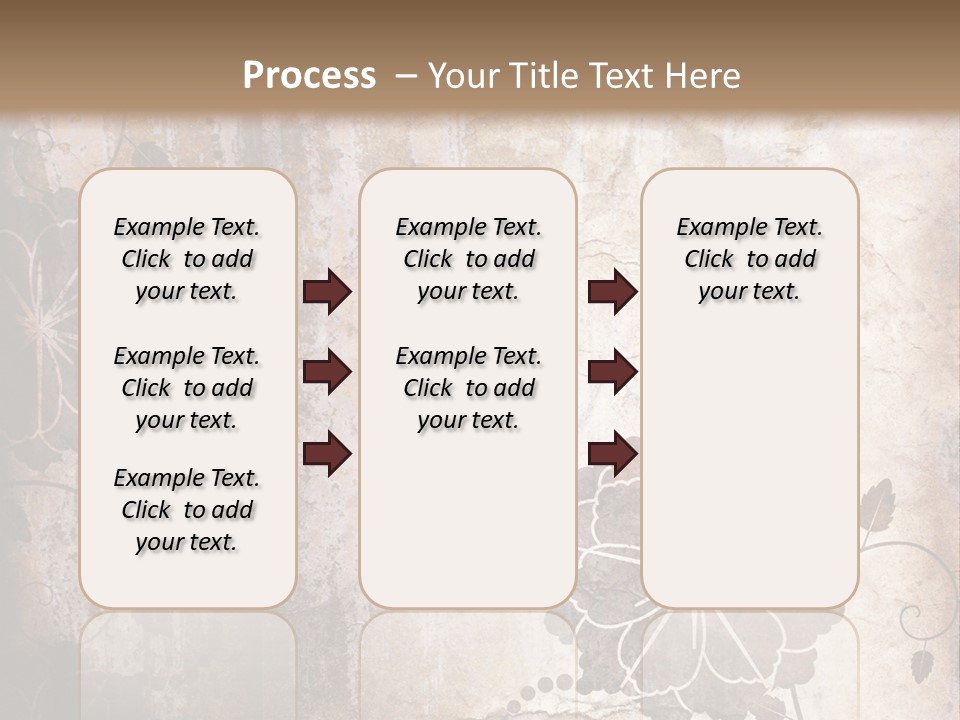 Process – Your Title Text Here

Example Text. Click to add your text.

Example Text. Click to add your text.

Example Text. Click to add your text.

Example Text. Click to add your text.

Example Text. Click to add your text.

Example Text. Click to add your text.